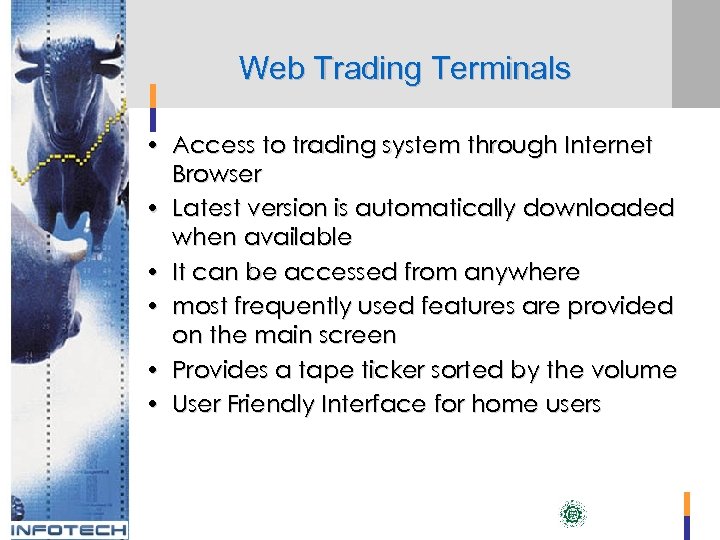 Web Trading Terminals

• Access to trading system through Internet Browser
• Latest version is automatically downloaded when available
• It can be accessed from anywhere
• most frequently used features are provided on the main screen
• Provides a tape ticker sorted by the volume
• User Friendly Interface for home users

INFOTECH